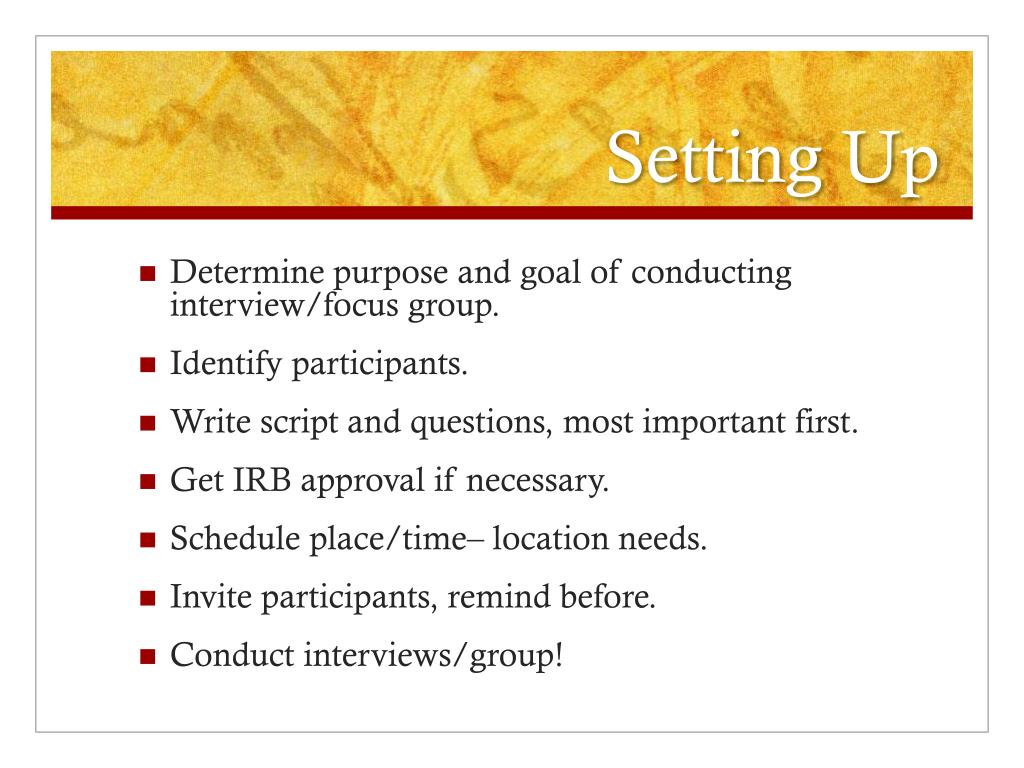 Setting Up

- Determine purpose and goal of conducting interview/focus group.
- Identify participants.
- Write script and questions, most important first.
- Get IRB approval if necessary.
- Schedule place/time– location needs.
- Invite participants, remind before.
- Conduct interviews/group!